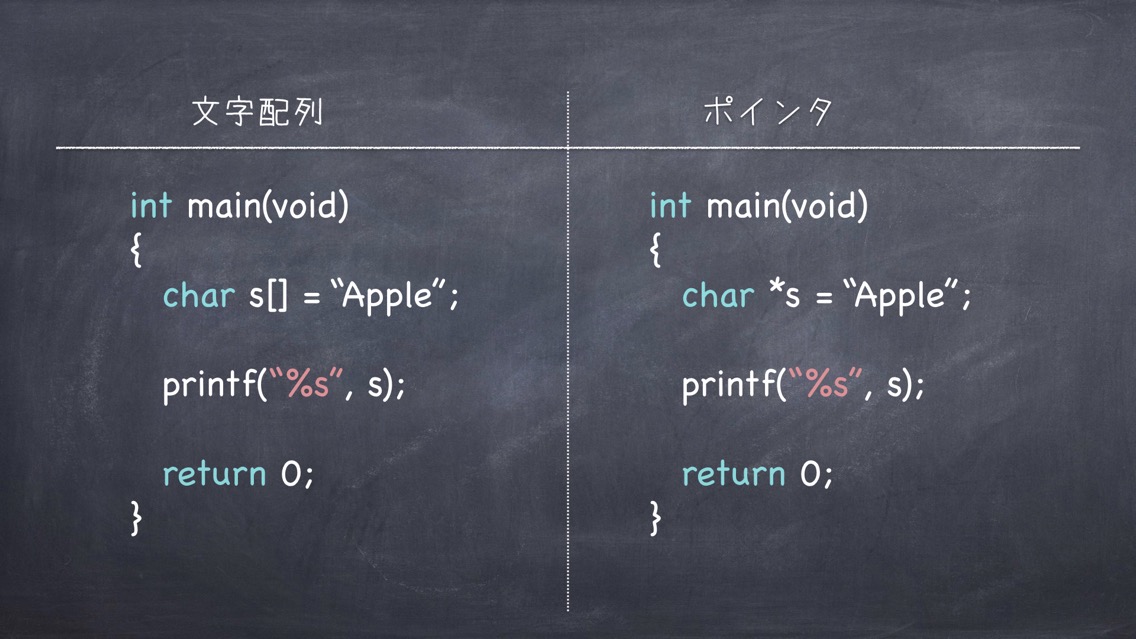 文字配列

int main(void)
{
char s[] = “Apple”;

printf(“%s”, s);

return 0;
}

ポインタ

int main(void)
{
char *s = “Apple”;

printf(“%s”, s);

return 0;
}